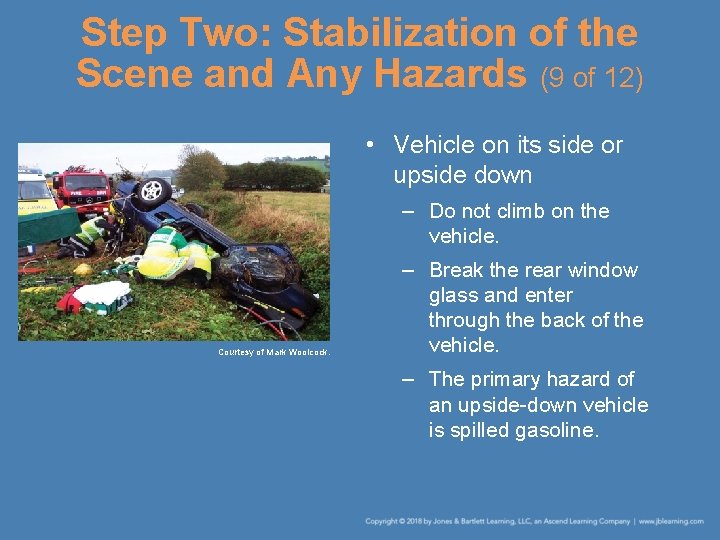 Step Two: Stabilization of the Scene and Any Hazards (9 of 12)

Courtesy of Mark Woolcock.

• Vehicle on its side or upside down

– Do not climb on the vehicle.

– Break the rear window glass and enter through the back of the vehicle.

– The primary hazard of an upside-down vehicle is spilled gasoline.

Copyright © 2018 by Jones & Bartlett Learning, LLC, an Ascend Learning Company | www.jblearning.com